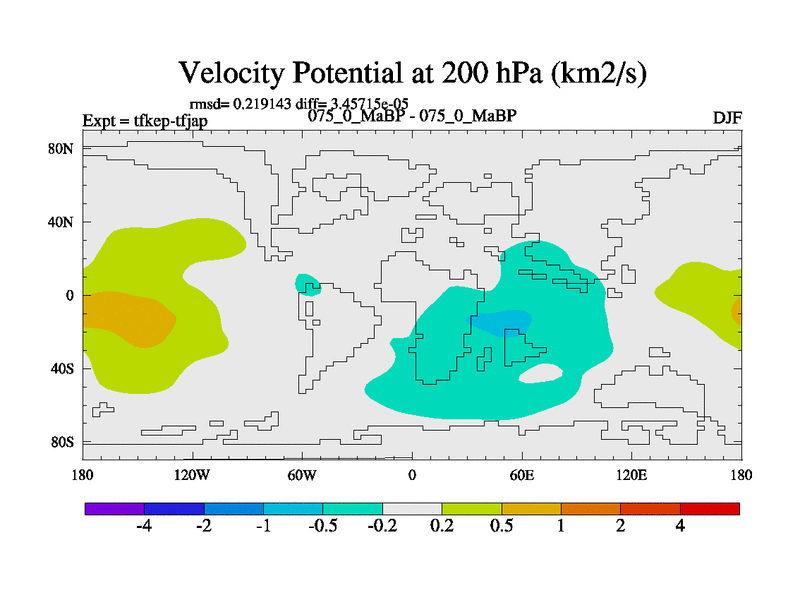 Velocity Potential at 200 hPa (km2/s)

rmsd= 0.219143 diff= 3.45715e-05

Expt = tfkep-tfjap

075_0_MaBP - 075_0_MaBP

DJF

80N
40N
0
40S
80S

180
120W
60W
0
60E
120E
180

-4
-2
-1
-0.5
-0.2
0.2
0.5
1
2
4